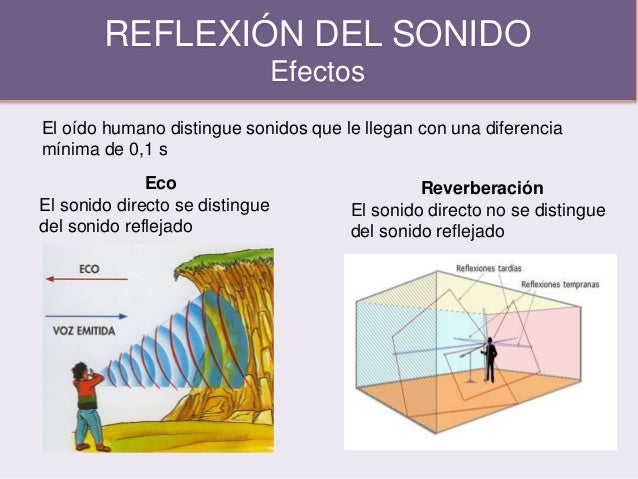 REFLEXIÓN DEL SONIDO
Efectos

El oído humano distingue sonidos que le llegan con una diferencia mínima de 0,1 s

Eco
El sonido directo se distingue del sonido reflejado

ECO

VOZ EMITIDA

Reverberación
El sonido directo no se distingue del sonido reflejado

Reflexiones tardías

Reflexiones tempranas